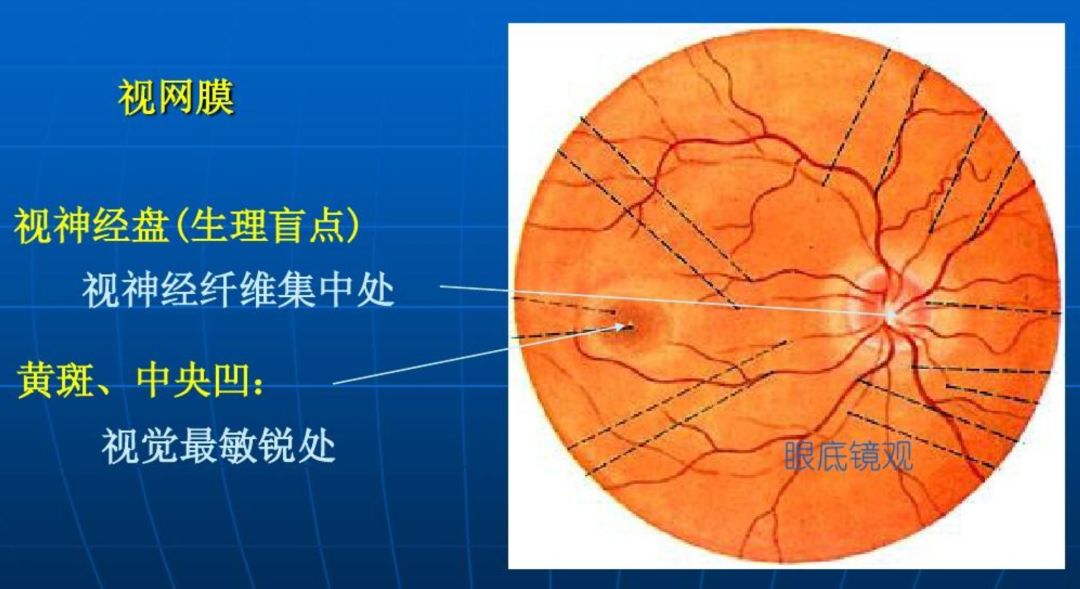 视网膜

视神经盘(生理盲点)

视神经纤维集中处

黄斑、中央凹:

视觉最敏锐处

眼底镜观